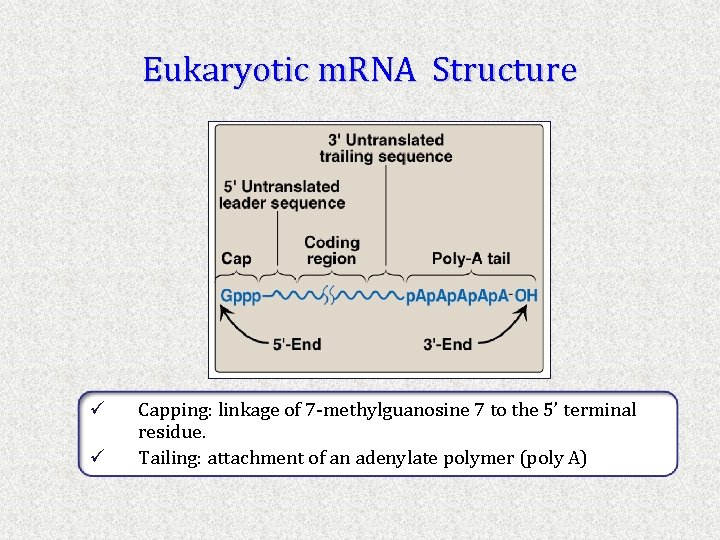 Eukaryotic mRNA Structure

3' Untranslated trailing sequence

5' Untranslated leader sequence

Cap

Coding region

Poly-A tail

Gppp pApApApApA-OH

5'-End

3'-End

✓ Capping: linkage of 7-methylguanosine 7 to the 5' terminal residue.

✓ Tailing: attachment of an adenylate polymer (poly A)